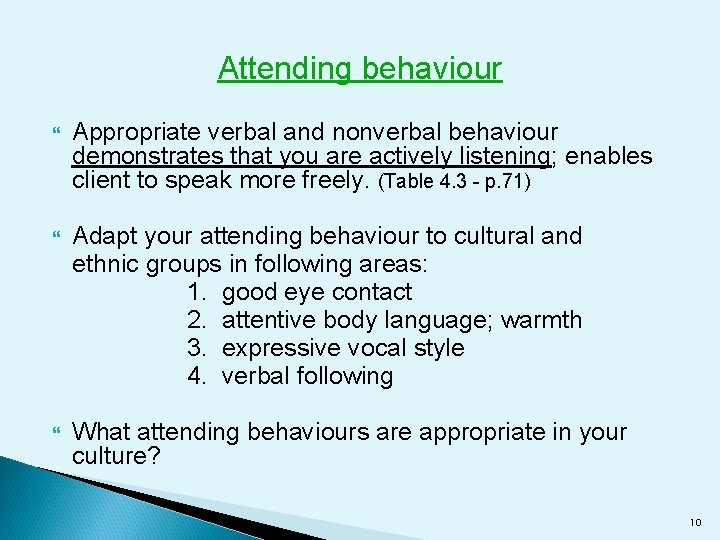 Attending behaviour

Appropriate verbal and nonverbal behaviour demonstrates that you are actively listening; enables client to speak more freely. (Table 4.3 - p.71)

Adapt your attending behaviour to cultural and ethnic groups in following areas:
1. good eye contact
2. attentive body language; warmth
3. expressive vocal style
4. verbal following

What attending behaviours are appropriate in your culture?

10